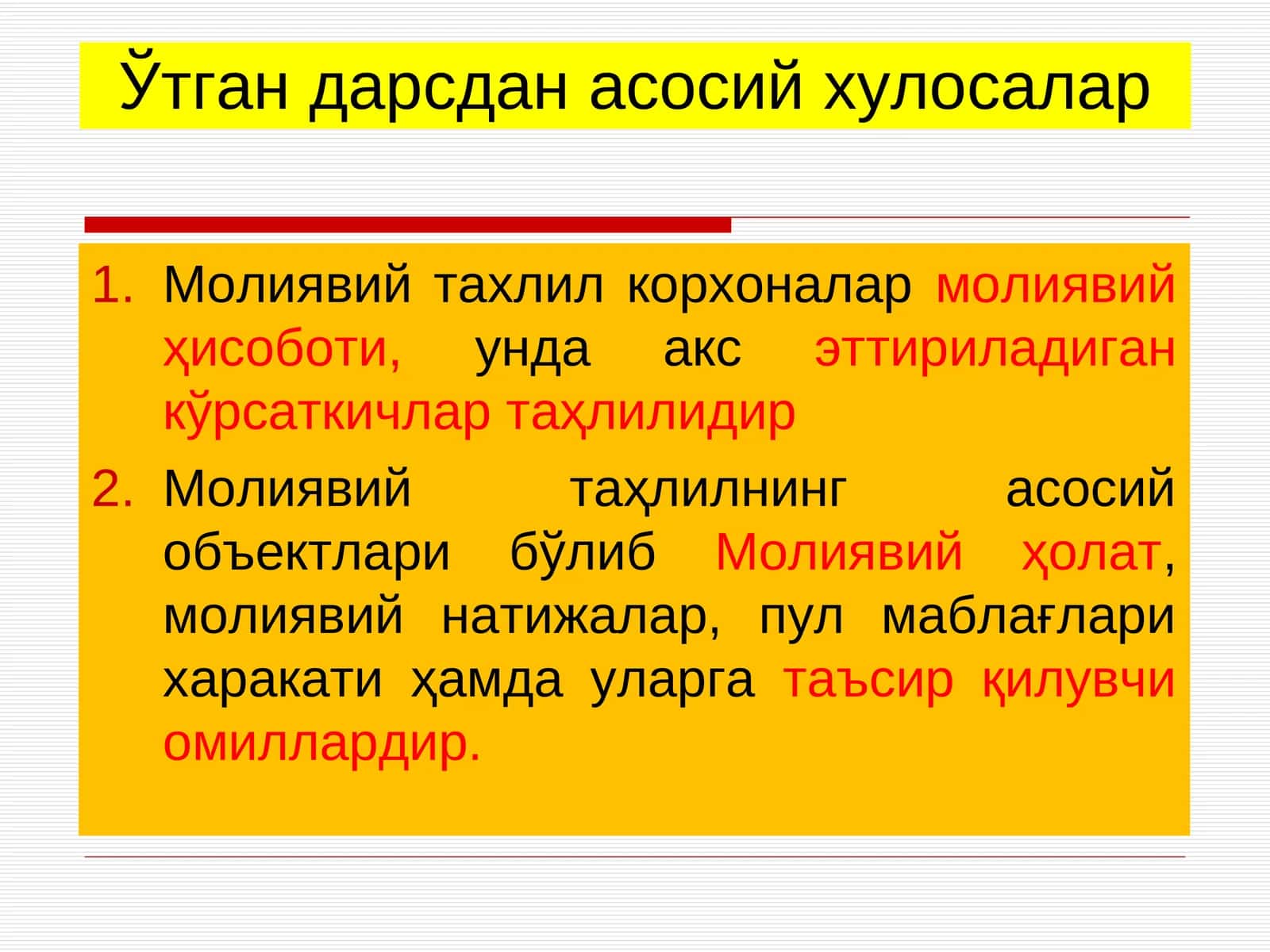 Ўтган дарсдан асосий хулосалар

1. Молиявий тахлил корхоналар молиявий ҳисоботи, унда акс эттириладиган кўрсаткичлар таҳлилидир

2. Молиявий таҳлилнинг асосий объектлари бўлиб Молиявий ҳолат, молиявий натижалар, пул маблағлари харакати ҳамда уларга таъсир қилувчи омиллардир.